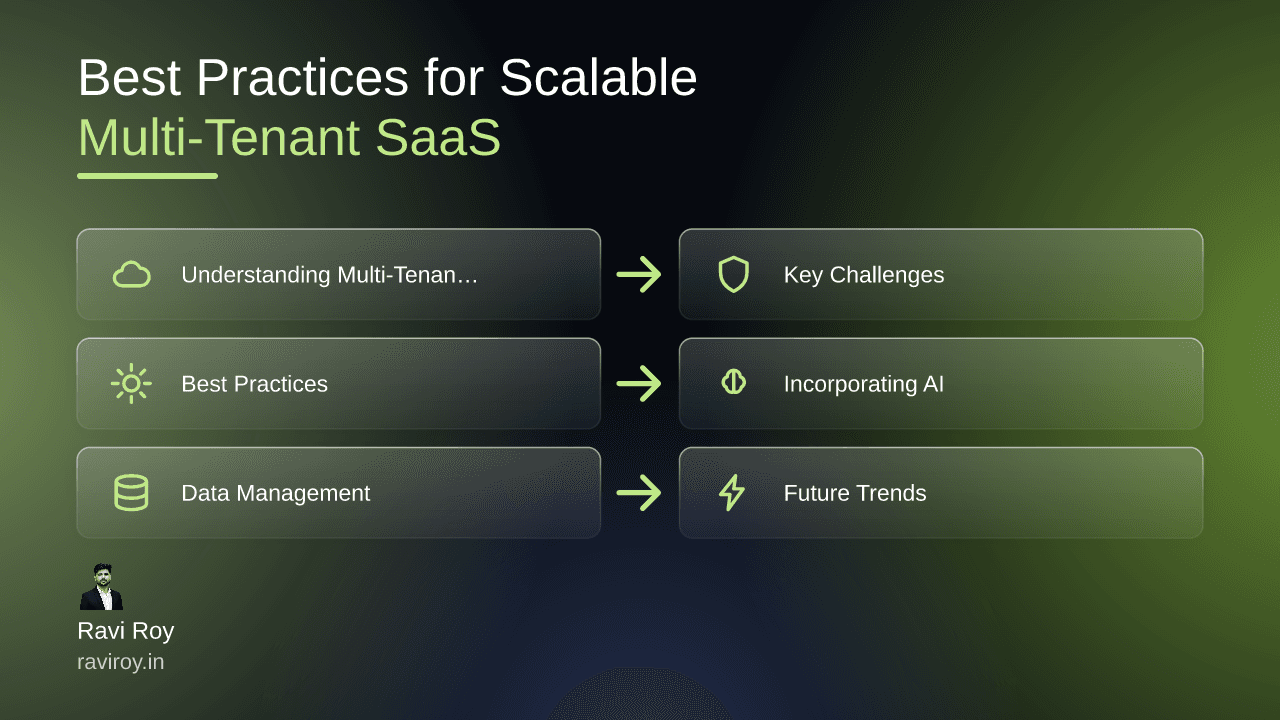 Best Practices for Scalable
Multi-Tenant SaaS

Understanding Multi-Tenan…

Key Challenges

Best Practices

Incorporating AI

Data Management

Future Trends

Ravi Roy
raviroy.in